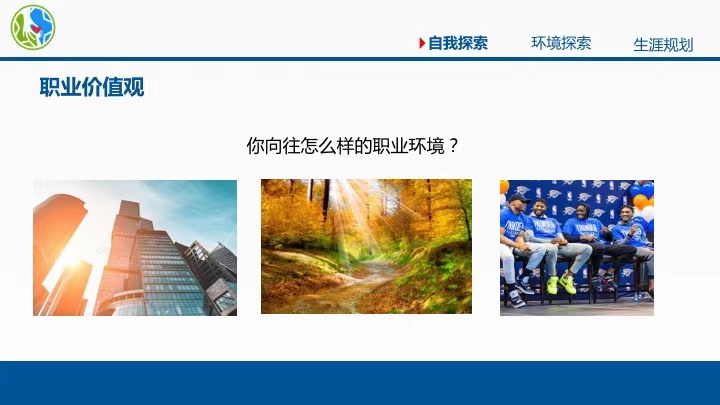 自我探索 环境探索 生涯规划

职业价值观

你向往怎么样的职业环境？